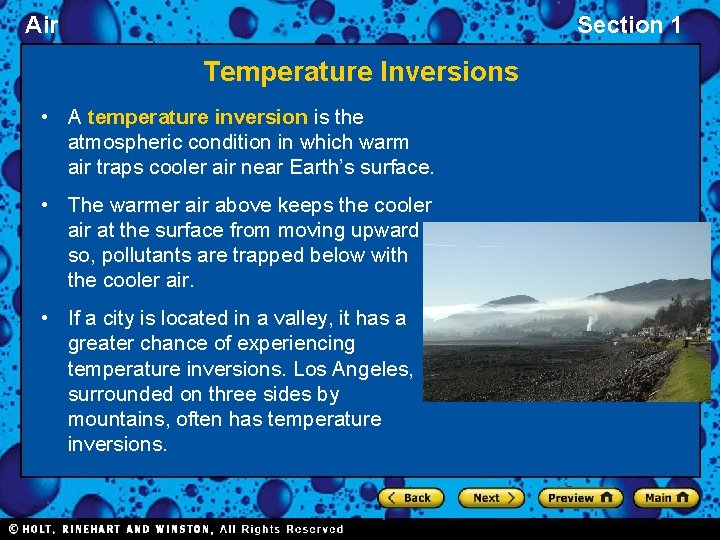 Air

Section 1

Temperature Inversions

• A temperature inversion is the atmospheric condition in which warm air traps cooler air near Earth's surface.

• The warmer air above keeps the cooler air at the surface from moving upward so, pollutants are trapped below with the cooler air.

• If a city is located in a valley, it has a greater chance of experiencing temperature inversions. Los Angeles, surrounded on three sides by mountains, often has temperature inversions.

Back Next Preview Main

© HOLT, RINEHART AND WINSTON, All Rights Reserved